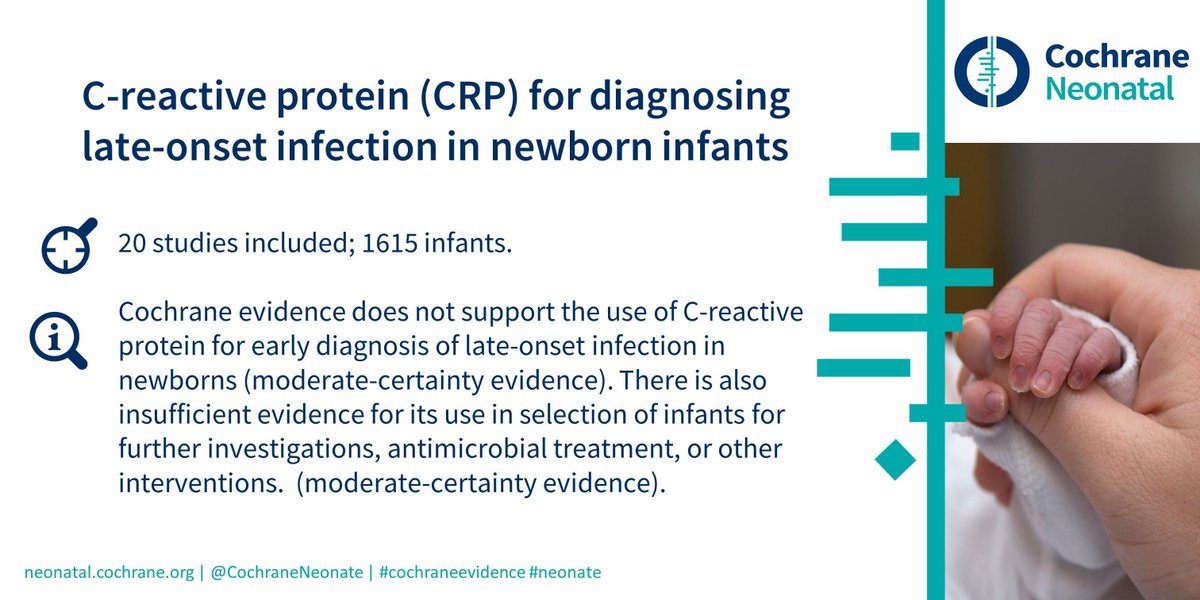 Cochrane
Neonatal

C-reactive protein (CRP) for diagnosing late-onset infection in newborn infants

20 studies included; 1615 infants.

Cochrane evidence does not support the use of C-reactive protein for early diagnosis of late-onset infection in newborns (moderate-certainty evidence). There is also insufficient evidence for its use in selection of infants for further investigations, antimicrobial treatment, or other interventions. (moderate-certainty evidence).

neonatal.cochrane.org | @CochraneNeonate | #cochraneevidence #neonate